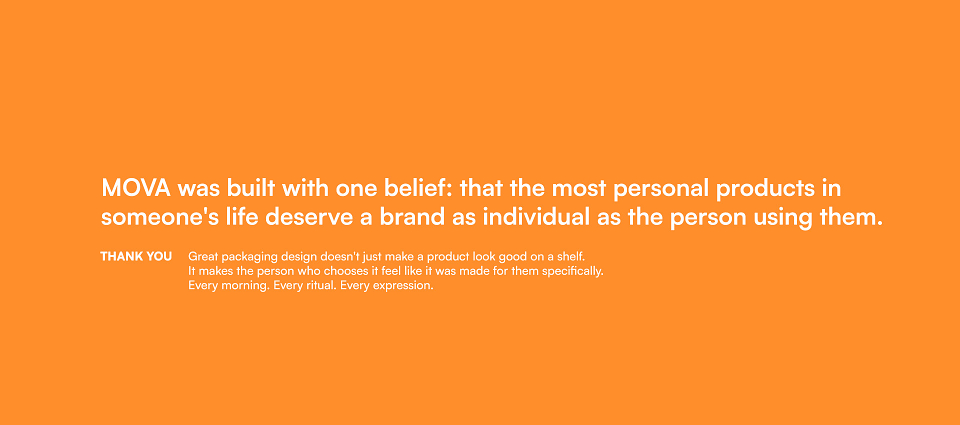 MOVA was built with one belief: that the most personal products in someone's life deserve a brand as individual as the person using them.

THANK YOU

Great packaging design doesn't just make a product look good on a shelf. It makes the person who chooses it feel like it was made for them specifically. Every morning. Every ritual. Every expression.